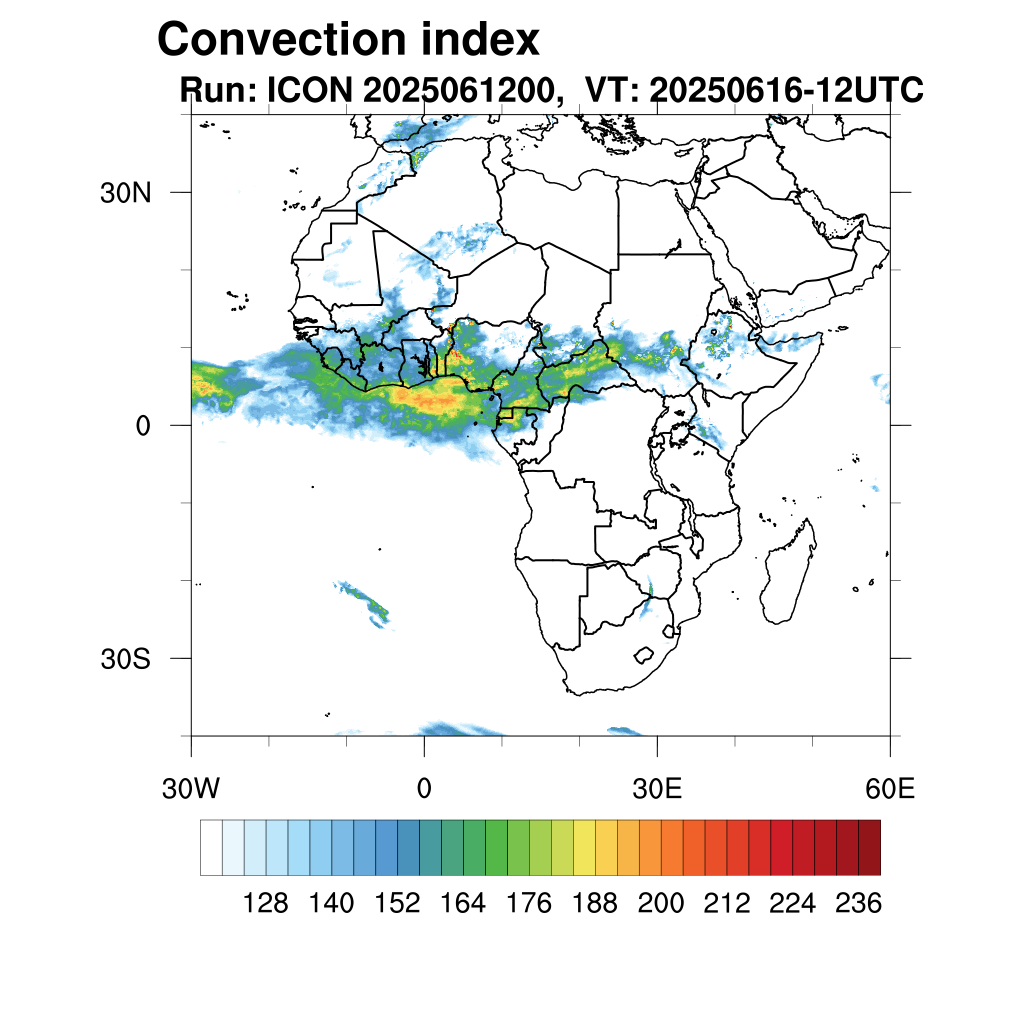 Convection index
Run: ICON 2025061200, VT: 20250616-12UTC

30N
0
30S

30W
0
30E
60E

128 140 152 164 176 188 200 212 224 236